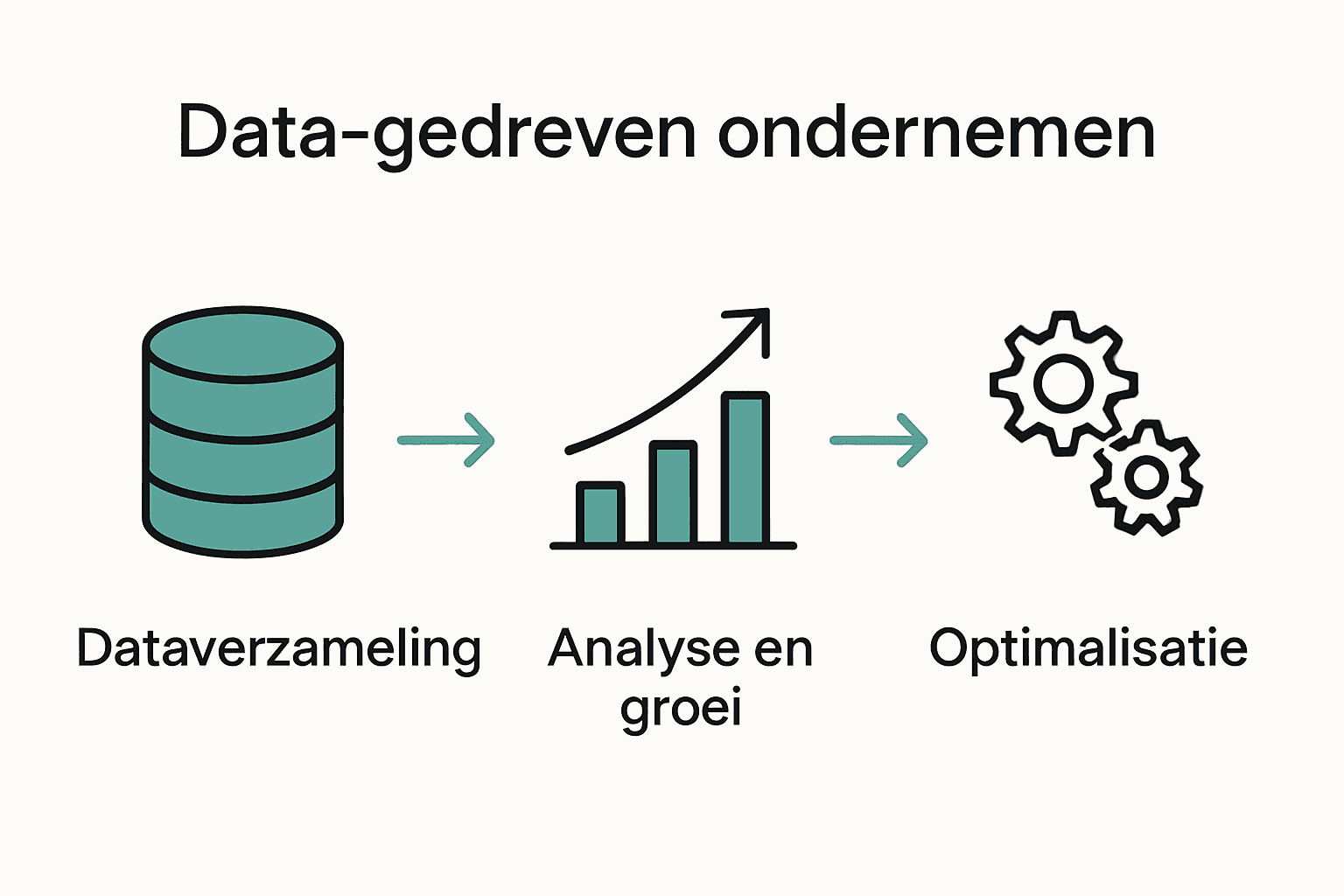 Data-gedreven ondernemen

Dataverzameling

Analyse en groei

Optimalisatie